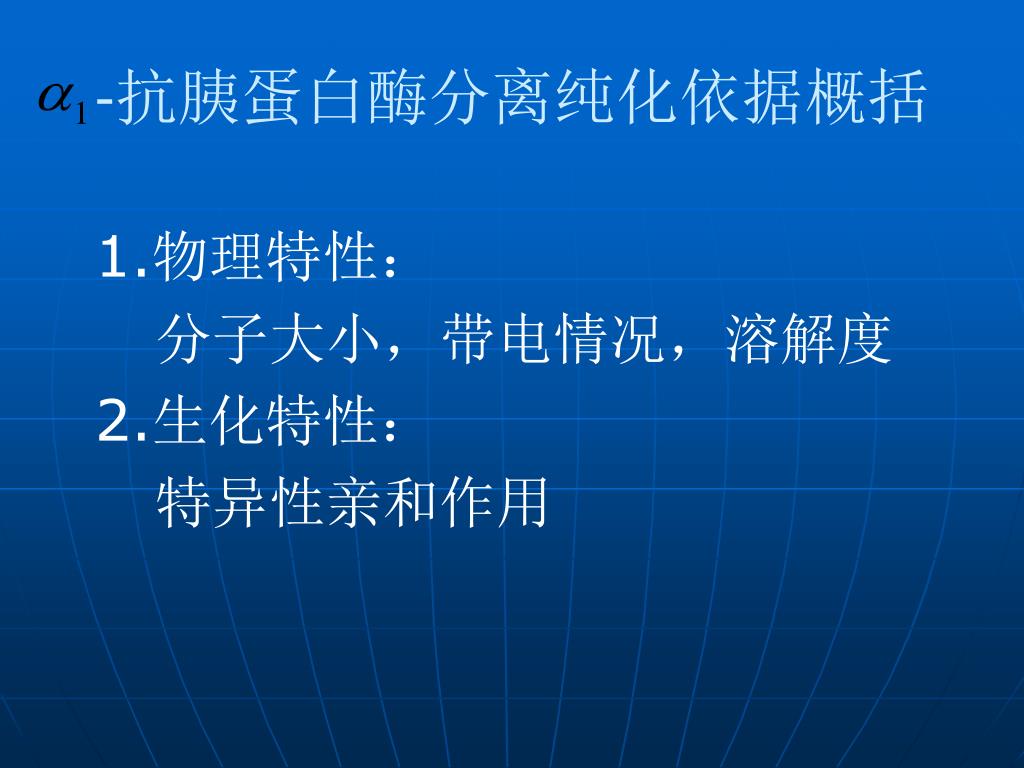 $\alpha_1$-抗胰蛋白酶分离纯化依据概括

1.物理特性：
分子大小，带电情况，溶解度
2.生化特性：
特异性亲和作用